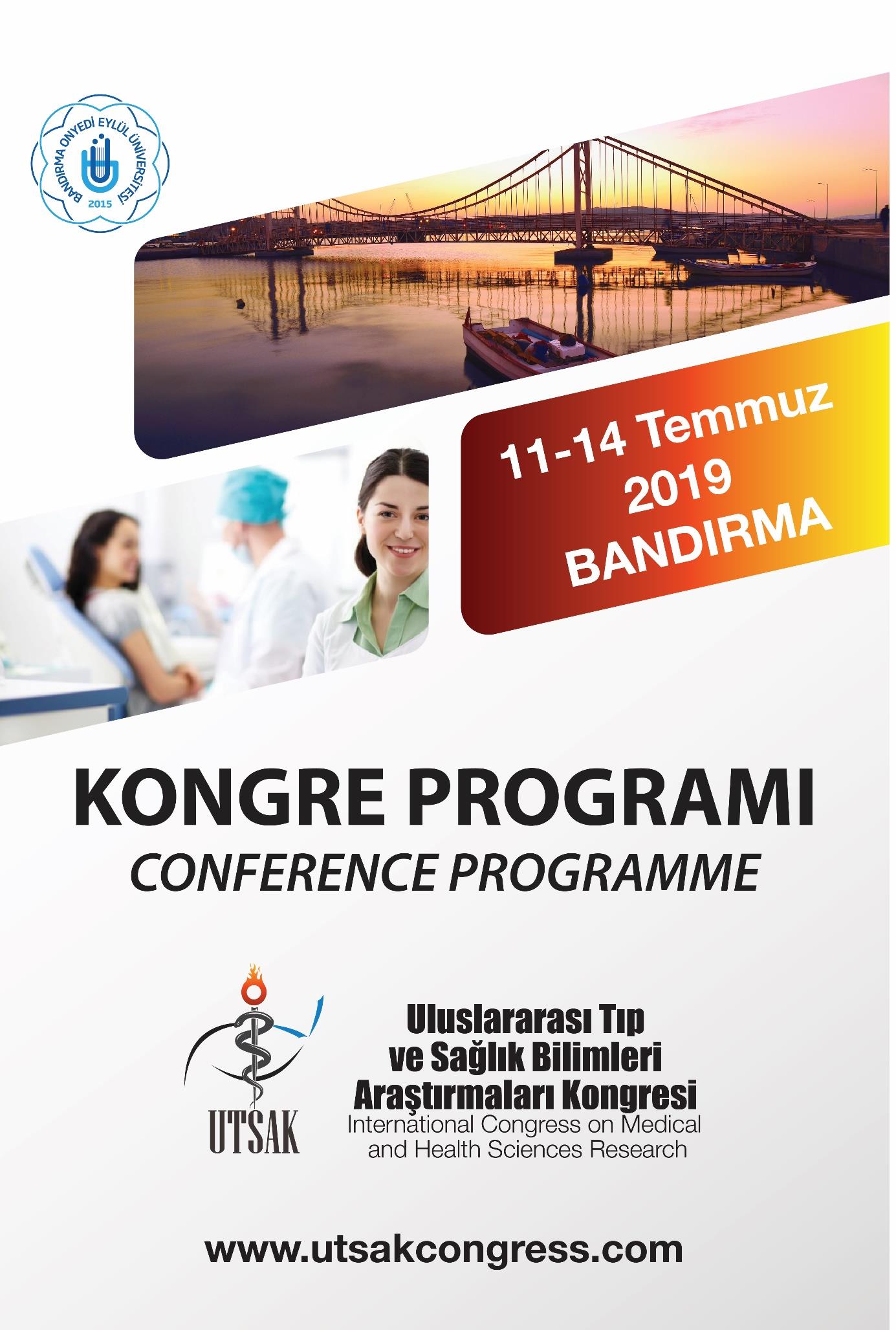 BANDIRMA ONYEDİ EYLÜL ÜNİVERSİTESİ
2015

11-14 Temmuz
2019
BANDIRMA

KONGRE PROGRAMI
CONFERENCE PROGRAMME

UTSAK

Uluslararası Tıp ve Sağlık Bilimleri Araştırmaları Kongresi
International Congress on Medical and Health Sciences Research

www.utsakcongress.com